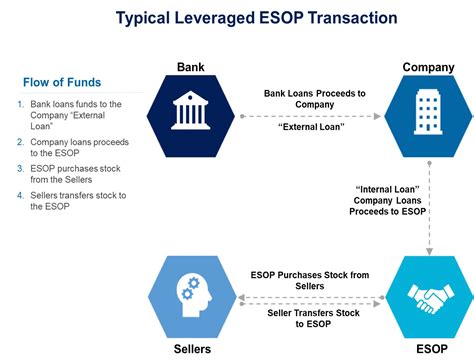 Typical Leveraged ESOP Transaction

Flow of Funds

1. Bank loans funds to the Company "External Loan"
2. Company loans proceeds to the ESOP
3. ESOP purchases stock from the Sellers
4. Sellers transfers stock to the ESOP

Bank

Company

Bank Loans Proceeds to Company

"External Loan"

"Internal Loan" Company Loans Proceeds to ESOP

ESOP Purchases Stock from Sellers

Seller Transfers Stock to ESOP

Sellers

ESOP